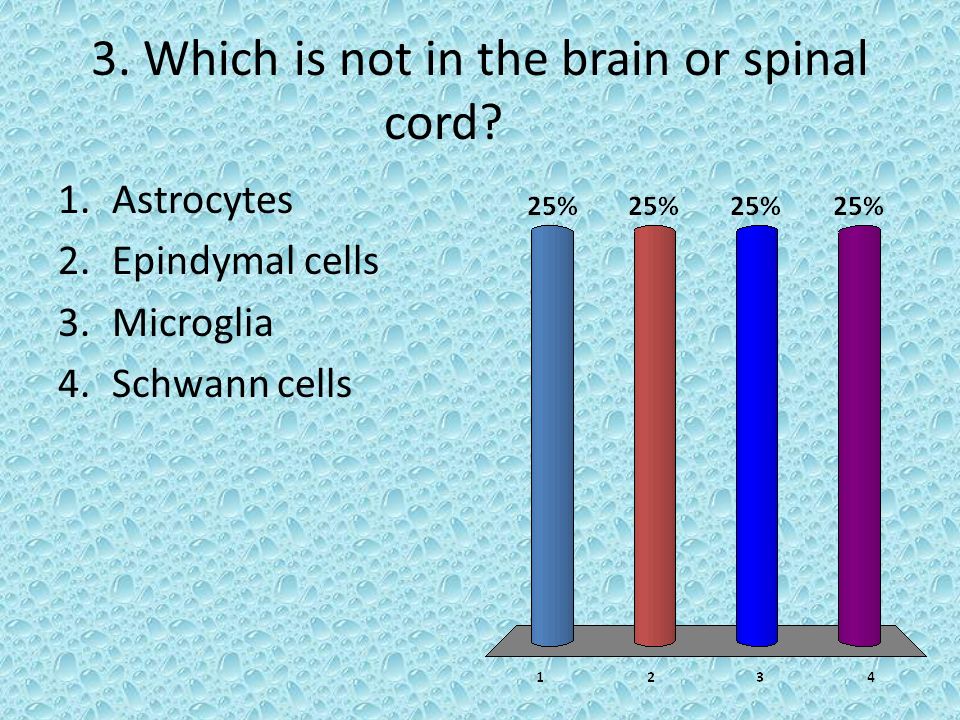 3. Which is not in the brain or spinal cord?

1. Astrocytes
2. Epindymal cells
3. Microglia
4. Schwann cells

25%
25%
25%
25%

1
2
3
4